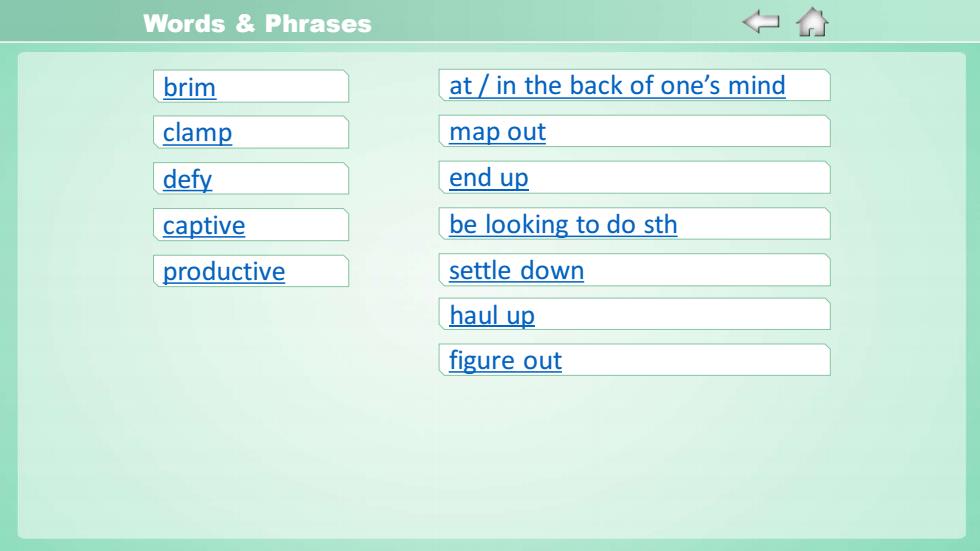 Words & Phrases

brim
clamp
defy
captive
productive

at / in the back of one's mind
map out
end up
be looking to do sth
settle down
haul up
figure out